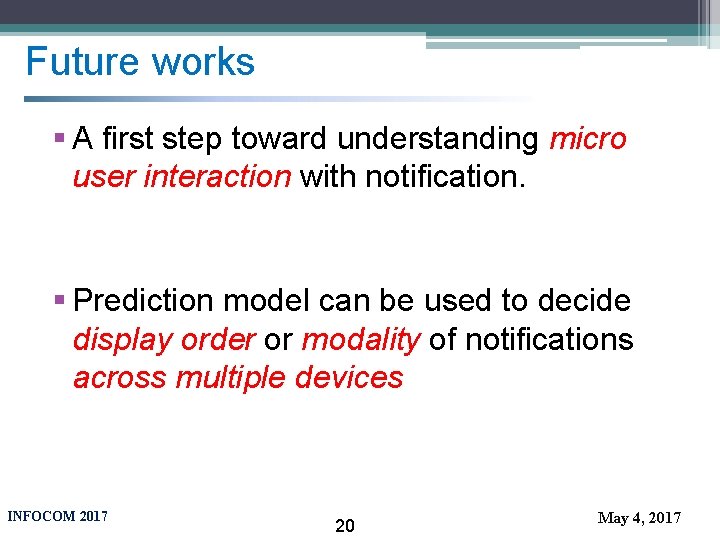 Future works

▪ A first step toward understanding micro user interaction with notification.

▪ Prediction model can be used to decide display order or modality of notifications across multiple devices

INFOCOM 2017

20

May 4, 2017